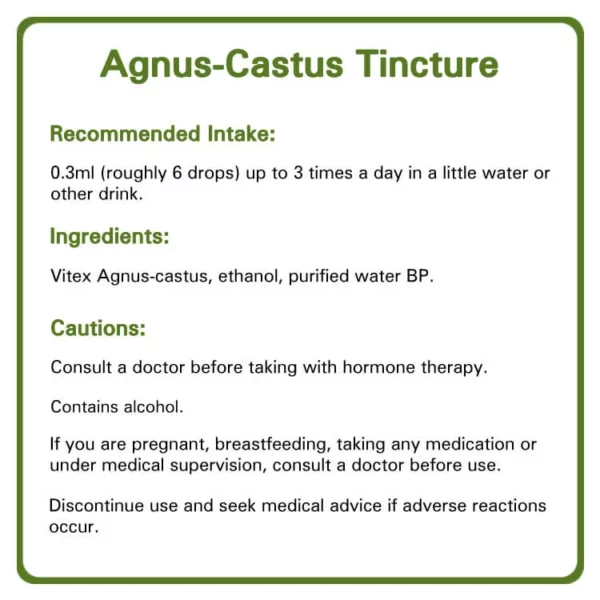 Agnus-Castus Tincture

Recommended Intake:

0.3ml (roughly 6 drops) up to 3 times a day in a little water or other drink.

Ingredients:

Vitex Agnus-castus, ethanol, purified water BP.

Cautions:

Consult a doctor before taking with hormone therapy.

Contains alcohol.

If you are pregnant, breastfeeding, taking any medication or under medical supervision, consult a doctor before use.

Discontinue use and seek medical advice if adverse reactions occur.